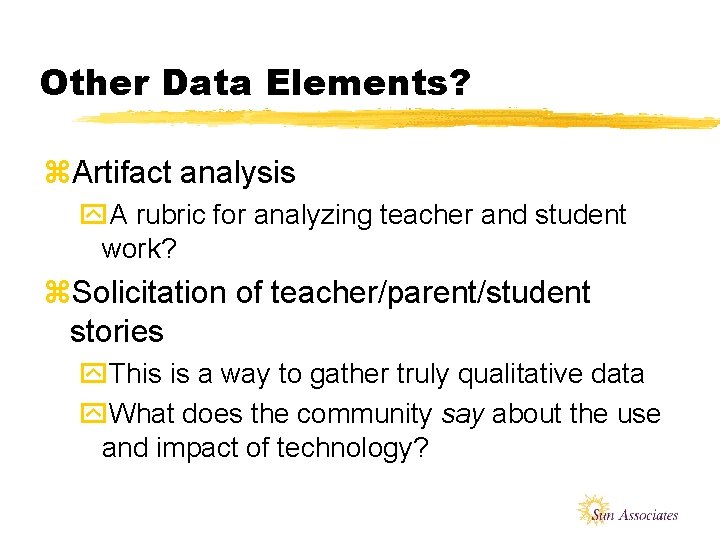 Other Data Elements?

⌘Artifact analysis

A rubric for analyzing teacher and student work?

⌘Solicitation of teacher/parent/student stories

This is a way to gather truly qualitative data

What does the community say about the use and impact of technology?

Sun Associates